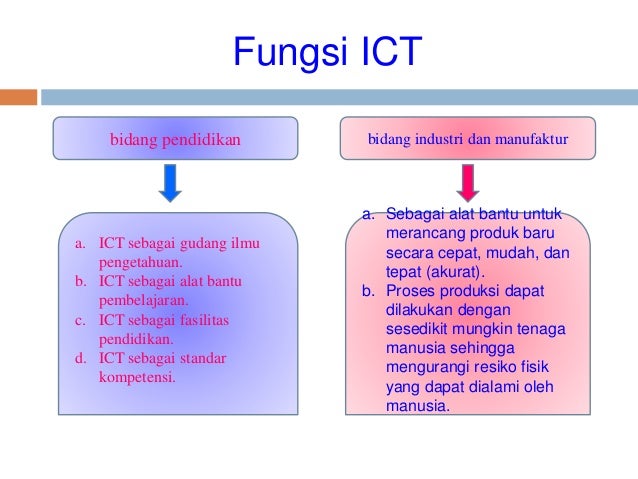 Fungsi ICT

bidang pendidikan

a. ICT sebagai gudang ilmu pengetahuan.
b. ICT sebagai alat bantu pembelajaran.
c. ICT sebagai fasilitas pendidikan.
d. ICT sebagai standar kompetensi.

bidang industri dan manufaktur

a. Sebagai alat bantu untuk merancang produk baru secara cepat, mudah, dan tepat (akurat).
b. Proses produksi dapat dilakukan dengan sesedikit mungkin tenaga manusia sehingga mengurangi resiko fisik yang dapat dialami oleh manusia.